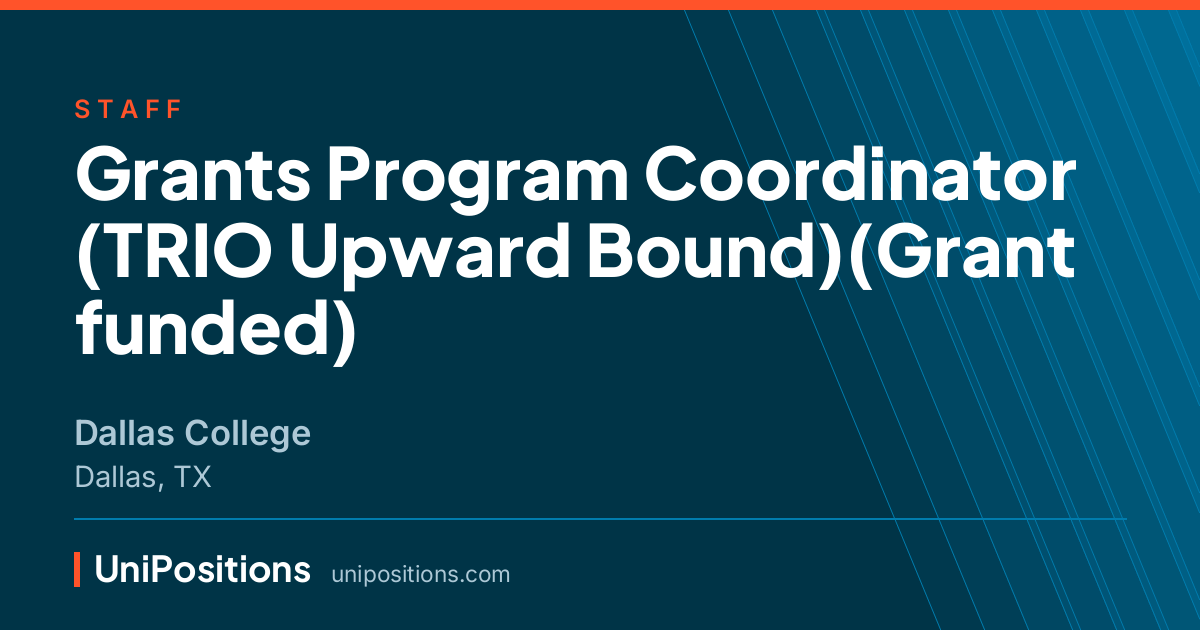 STAFF

Grants Program Coordinator (TRIO Upward Bound)(Grant funded)

Dallas College
Dallas, TX

UniPositions unipositions.com